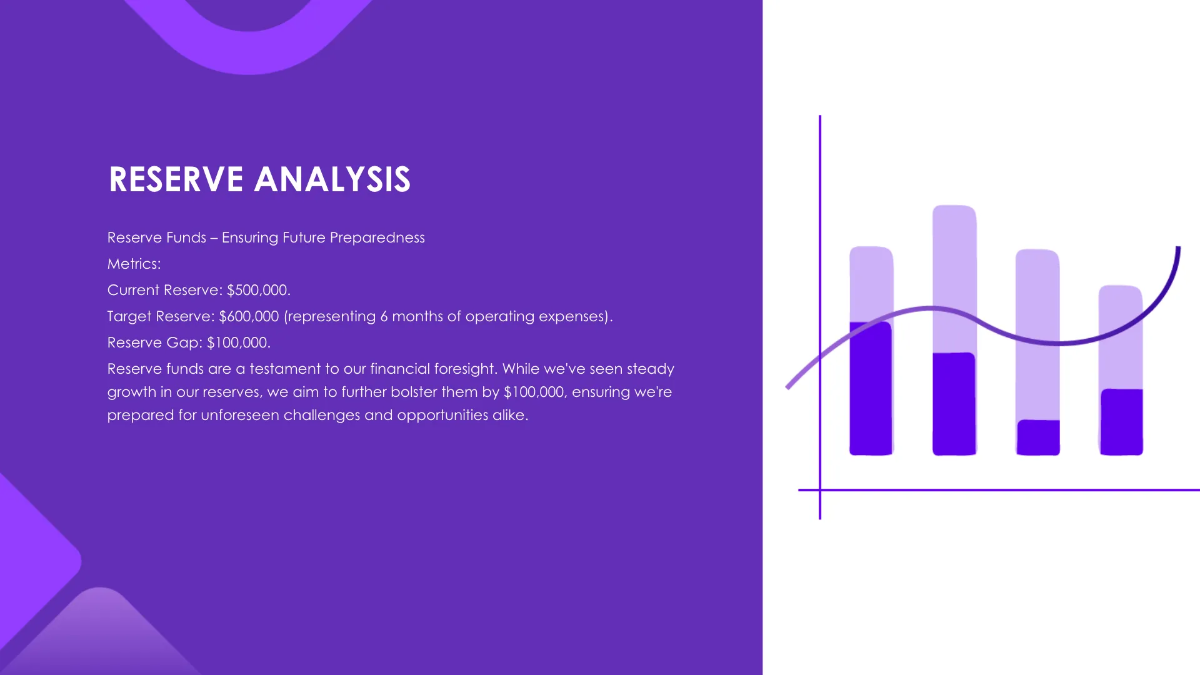 RESERVE ANALYSIS

Reserve Funds – Ensuring Future Preparedness
Metrics:
Current Reserve: $500,000.
Target Reserve: $600,000 (representing 6 months of operating expenses).
Reserve Gap: $100,000.
Reserve funds are a testament to our financial foresight. While we've seen steady growth in our reserves, we aim to further bolster them by $100,000, ensuring we're prepared for unforeseen challenges and opportunities alike.